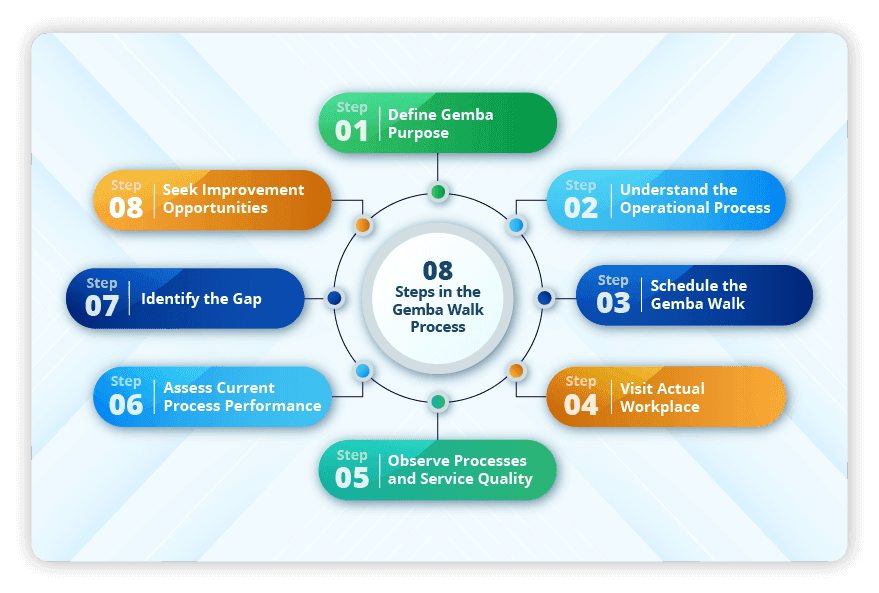 08
Steps in the Gemba Walk Process

Step 01 Define Gemba Purpose

Step 02 Understand the Operational Process

Step 03 Schedule the Gemba Walk

Step 04 Visit Actual Workplace

Step 05 Observe Processes and Service Quality

Step 06 Assess Current Process Performance

Step 07 Identify the Gap

Step 08 Seek Improvement Opportunities